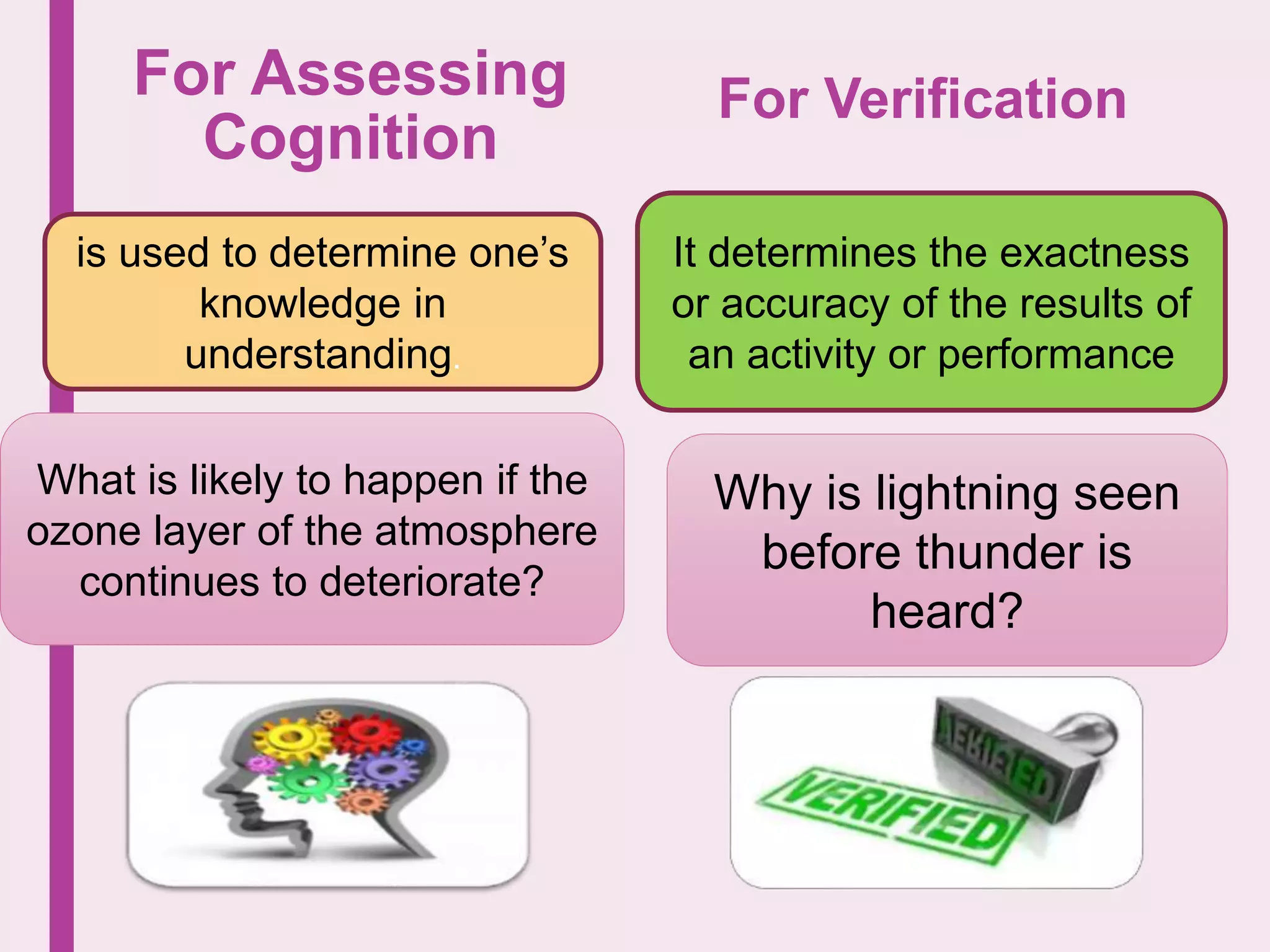 For Assessing Cognition

is used to determine one's knowledge in understanding.

What is likely to happen if the ozone layer of the atmosphere continues to deteriorate?

For Verification

It determines the exactness or accuracy of the results of an activity or performance

Why is lightning seen before thunder is heard?

VERIFIED

VERIFIED